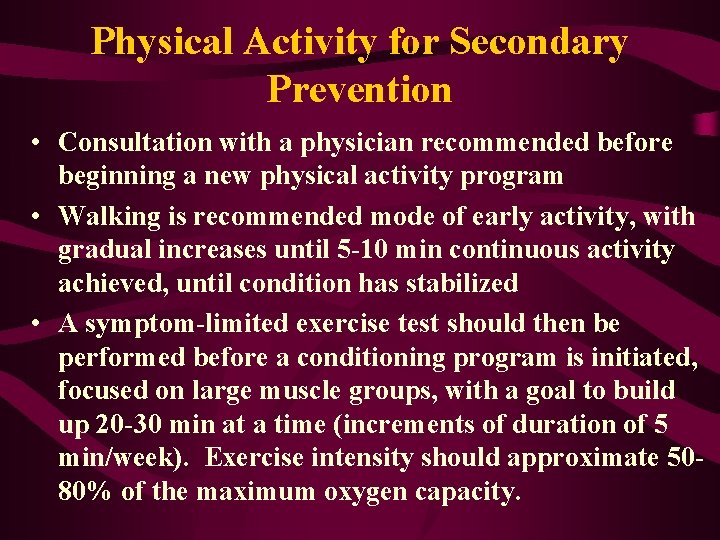 Physical Activity for Secondary Prevention

• Consultation with a physician recommended before beginning a new physical activity program

• Walking is recommended mode of early activity, with gradual increases until 5-10 min continuous activity achieved, until condition has stabilized

• A symptom-limited exercise test should then be performed before a conditioning program is initiated, focused on large muscle groups, with a goal to build up 20-30 min at a time (increments of duration of 5 min/week). Exercise intensity should approximate 50-80% of the maximum oxygen capacity.